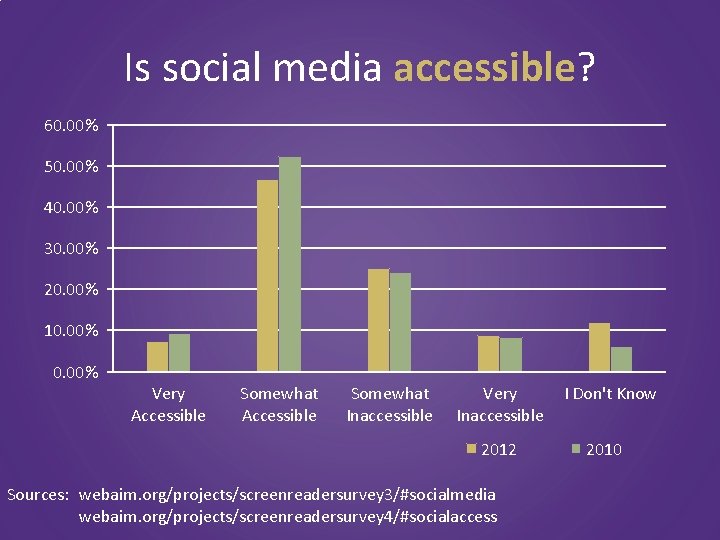 Is social media accessible?

60.00%
50.00%
40.00%
30.00%
20.00%
10.00%
0.00%

Very Accessible
Somewhat Accessible
Somewhat Inaccessible
Very Inaccessible
I Don't Know

2012
2010

Sources: webaim.org/projects/screenreadersurvey3/#socialmedia
webaim.org/projects/screenreadersurvey4/#socialaccess